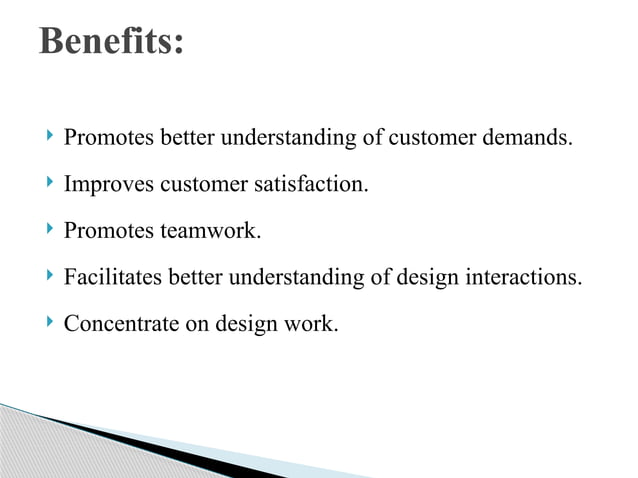 Benefits:

Promotes better understanding of customer demands.

Improves customer satisfaction.

Promotes teamwork.

Facilitates better understanding of design interactions.

Concentrate on design work.